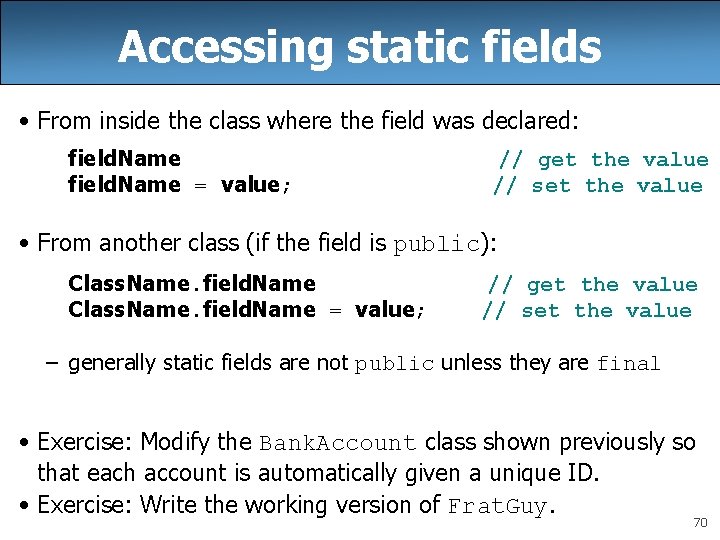 Accessing static fields

• From inside the class where the field was declared:

fieldName // get the value
fieldName = value; // set the value

• From another class (if the field is public):

ClassName.fieldName // get the value
ClassName.fieldName = value; // set the value

– generally static fields are not public unless they are final

• Exercise: Modify the BankAccount class shown previously so that each account is automatically given a unique ID.
• Exercise: Write the working version of FratGuy.

70